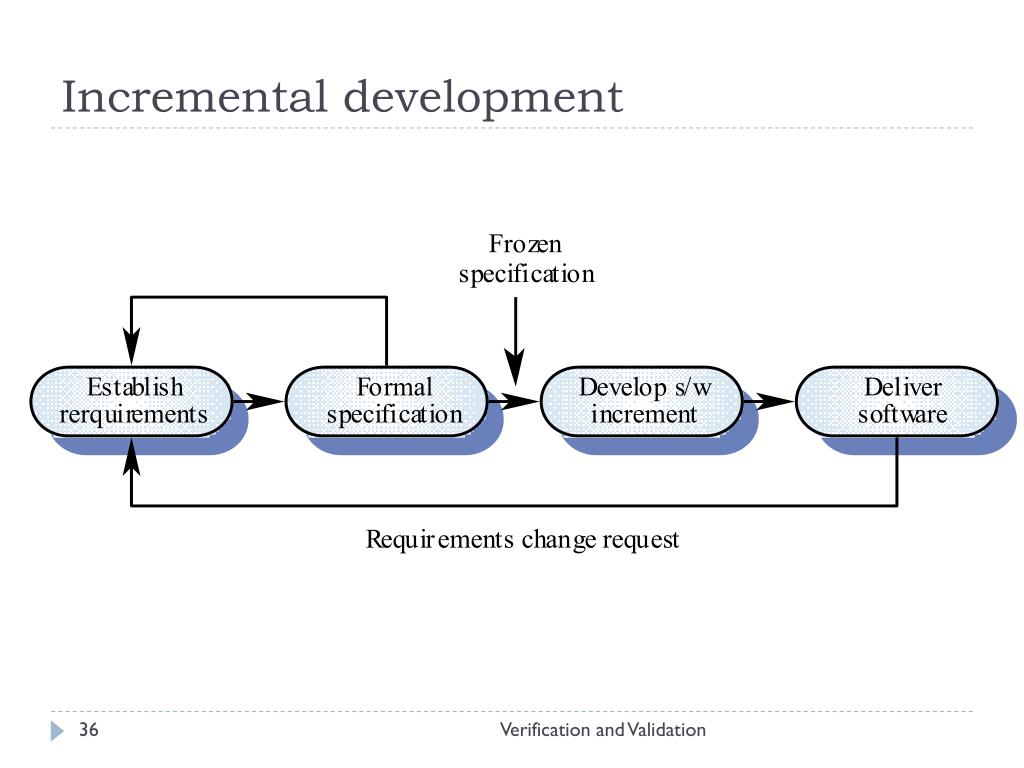 Incremental development

Frozen specification

Establish rerquirements

Formal specification

Develop s/w increment

Deliver software

Requirements change request

36

Verification and Validation